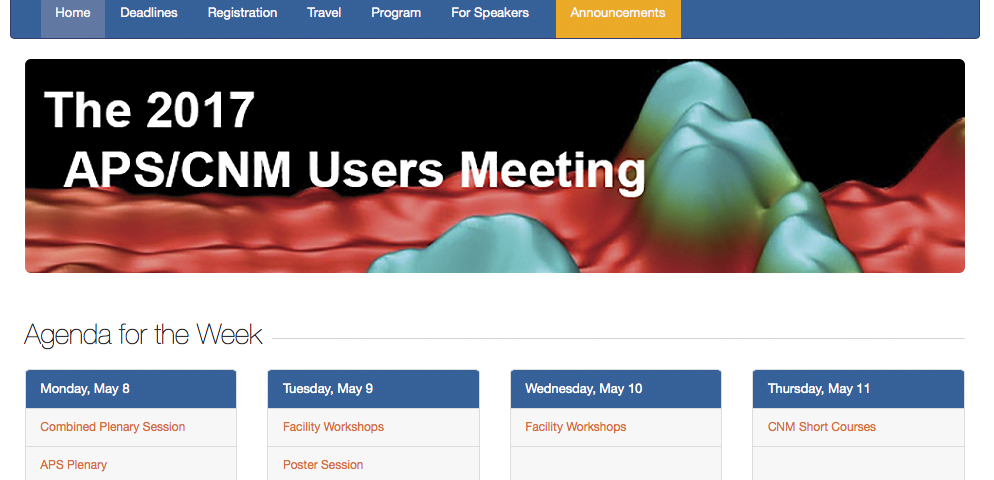 Home Deadlines Registration Travel Program For Speakers Announcements

The 2017
APS/CNM Users Meeting

Agenda for the Week

Monday, May 8
Combined Plenary Session
APS Plenary

Tuesday, May 9
Facility Workshops
Poster Session

Wednesday, May 10
Facility Workshops

Thursday, May 11
CNM Short Courses